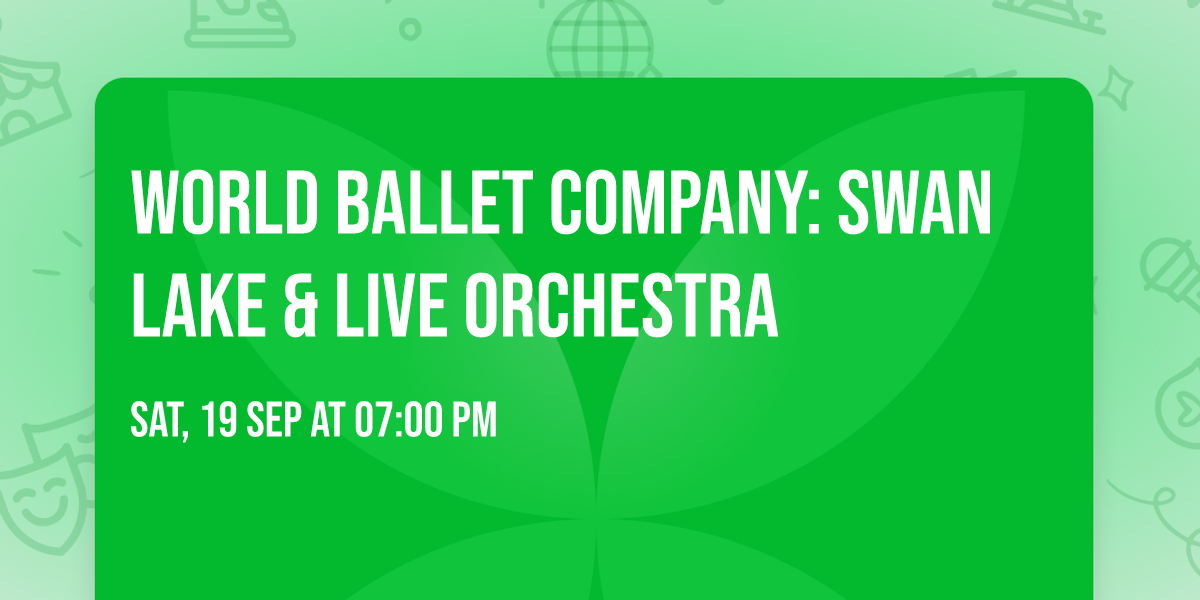 WORLD BALLET COMPANY: SWAN LAKE & LIVE ORCHESTRA

SAT, 19 SEP AT 07:00 PM